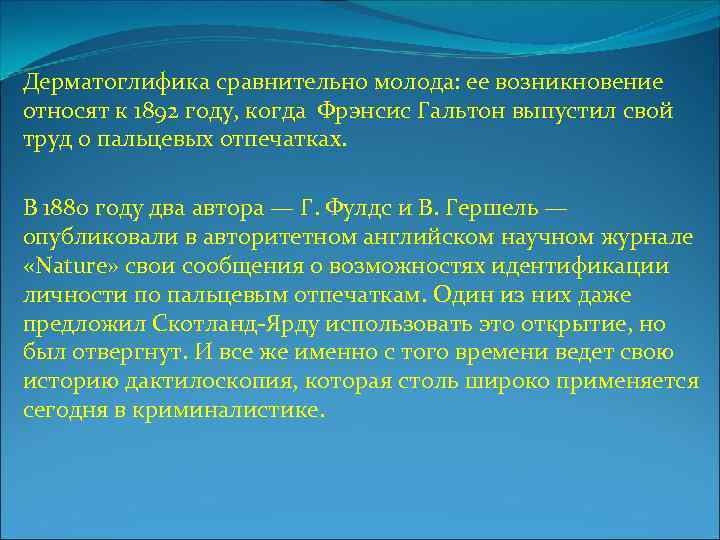 Дерматоглифика сравнительно молода: ее возникновение относят к 1892 году, когда  Фрэнсис Гальтон выпустил свой труд о пальцевых отпечатках.

В 1880 году два автора — Г. Фулдс и В. Гершель — опубликовали в авторитетном английском научном журнале «Nature» свои сообщения о возможностях идентификации личности по пальцевым отпечаткам. Один из них даже предложил Скотланд-Ярду использовать это открытие, но был отвергнут. И все же именно с того времени ведет свою историю дактилоскопия, которая столь широко применяется сегодня в криминалистике.